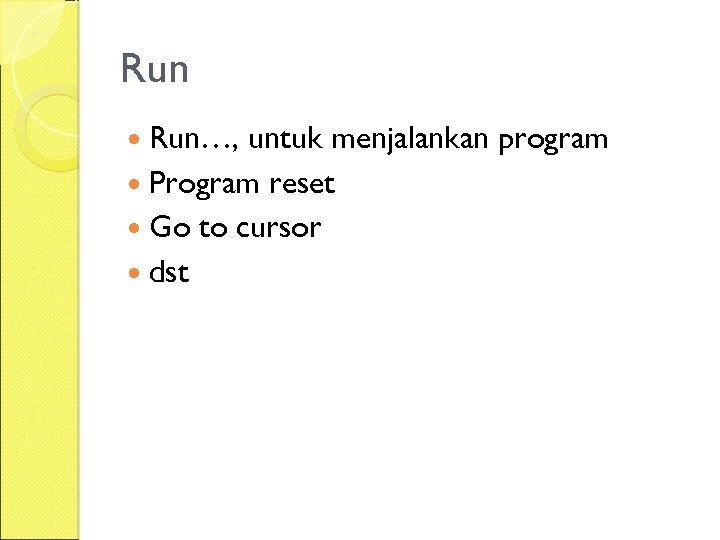 Run

- Run…, untuk menjalankan program
- Program reset
- Go to cursor
- dst